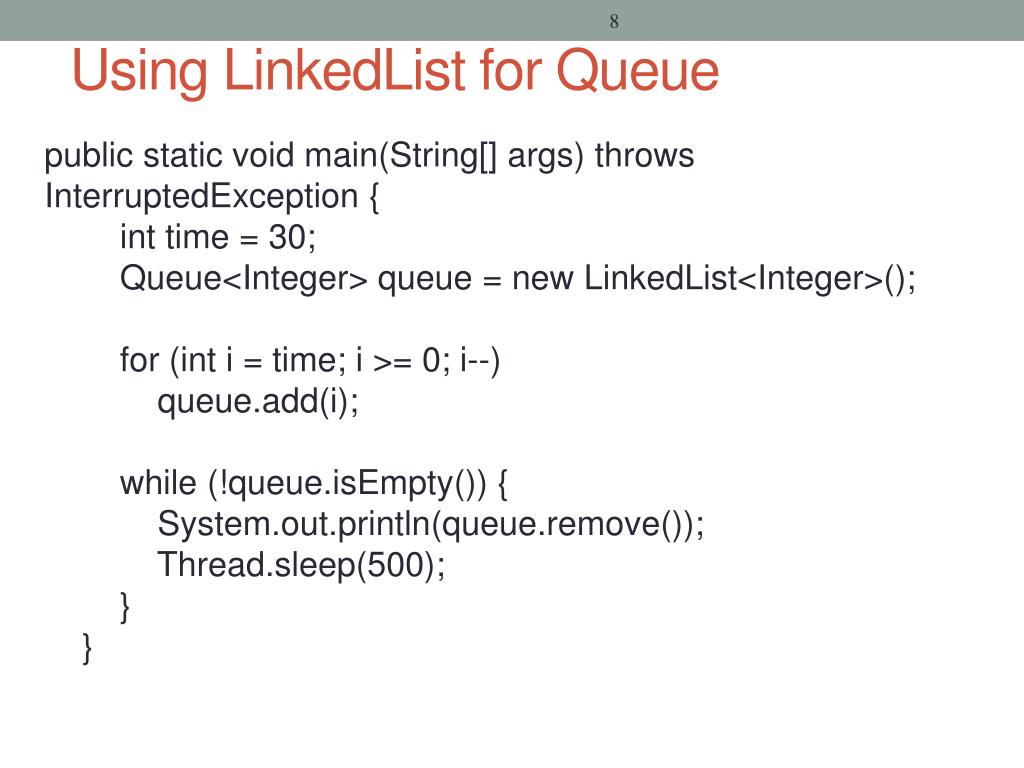 8

Using LinkedList for Queue

public static void main(String[] args) throws InterruptedException {
    int time = 30;
    Queue<Integer> queue = new LinkedList<Integer>();

    for (int i = time; i >= 0; i--)
        queue.add(i);

    while (!queue.isEmpty()) {
        System.out.println(queue.remove());
        Thread.sleep(500);
    }
}